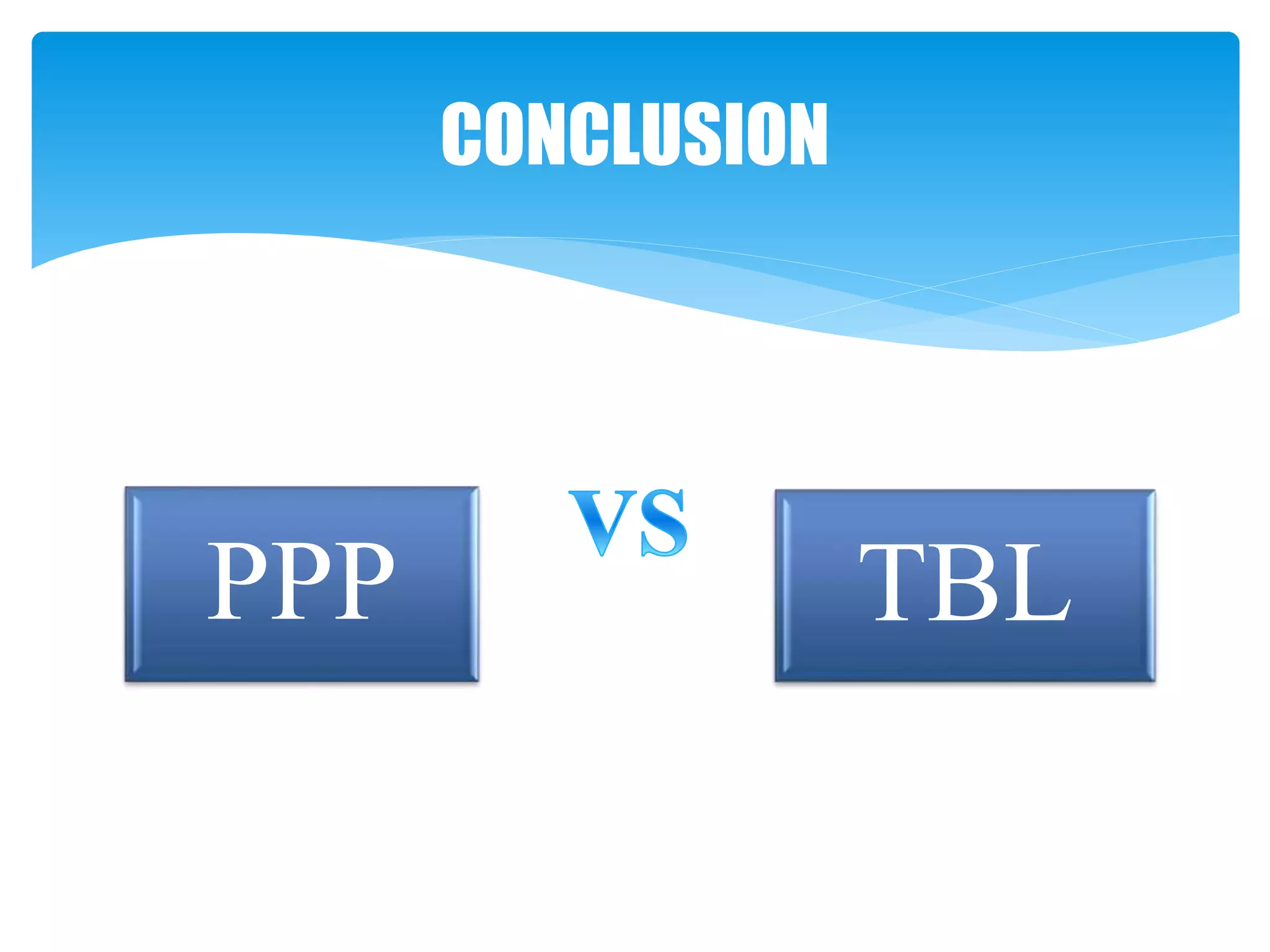 CONCLUSION

PPP

VS

TBL